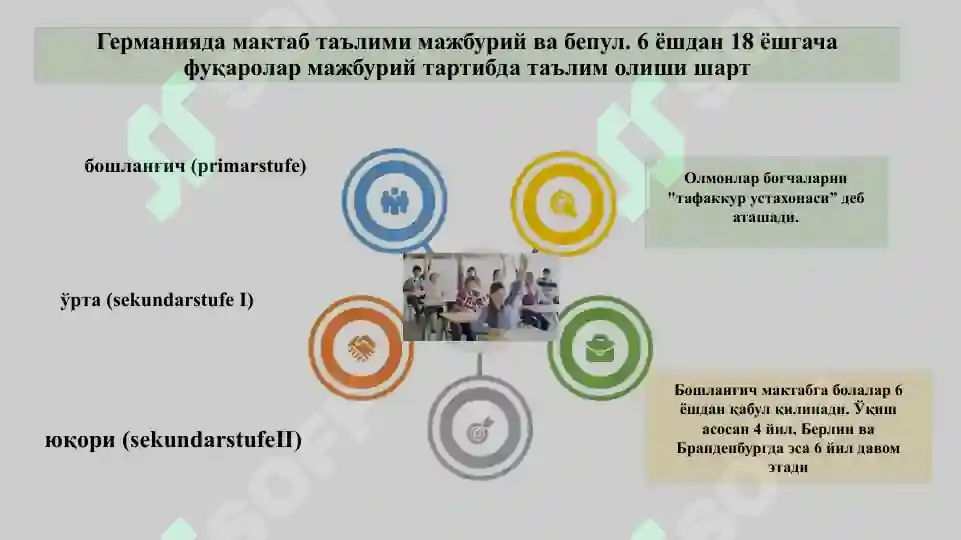 Германияда мактаб таълими мажбурий ва бепул. 6 ёшдан 18 ёшгача фуқаролар мажбурий тартибда таълим олиши шарт

бошланғич (primarstufe)

ўрта (sekundarstufe I)

юқори (sekundarstufeII)

Олмонлар боғчаларни "тафаккур устахонаси" деб аташади.

Бошланғич мактабга болалар 6 ёшдан қабул қилинади. Ўқиш асосан 4 йил, Берлин ва Бранденбургда эса 6 йил давом этади